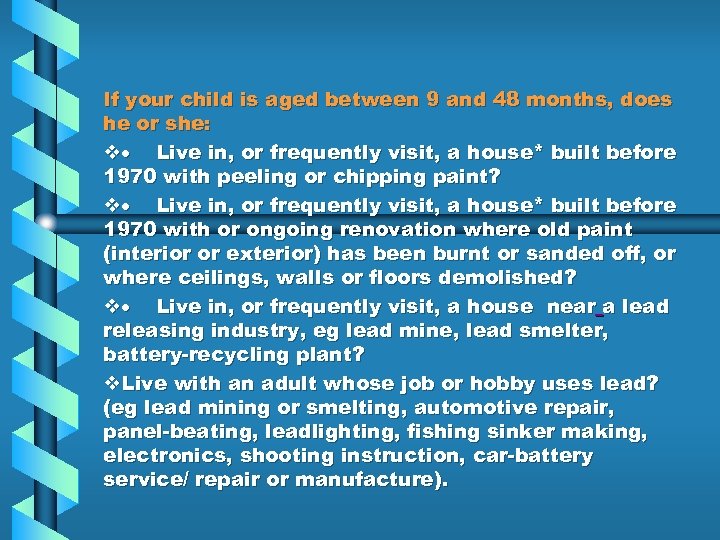 If your child is aged between 9 and 48 months, does he or she:

❖• Live in, or frequently visit, a house* built before 1970 with peeling or chipping paint?

❖• Live in, or frequently visit, a house* built before 1970 with or ongoing renovation where old paint (interior or exterior) has been burnt or sanded off, or where ceilings, walls or floors demolished?

❖• Live in, or frequently visit, a house near a lead releasing industry, eg lead mine, lead smelter, battery-recycling plant?

❖Live with an adult whose job or hobby uses lead? (eg lead mining or smelting, automotive repair, panel-beating, leadlighting, fishing sinker making, electronics, shooting instruction, car-battery service/ repair or manufacture).